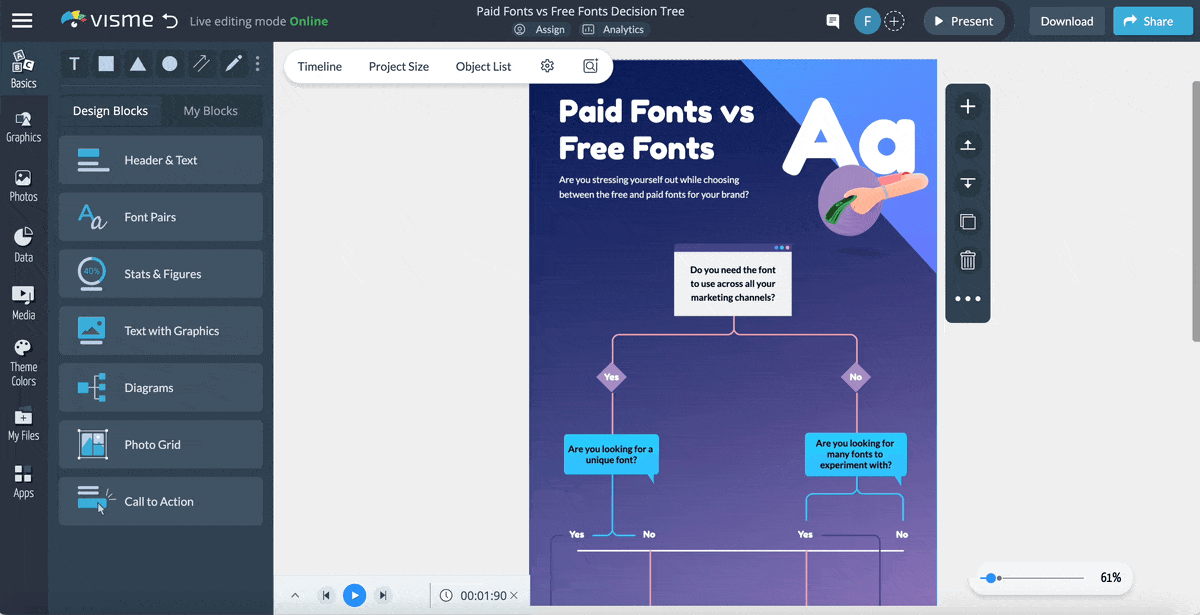 visme Live editing mode Online

Paid Fonts vs Free Fonts Decision Tree

Assign Analytics

F

Present

Download

Share

Basics

Graphics

Photos

Data

Media

Theme Colors

My Files

Apps

T

Design Blocks My Blocks

Header & Text

Font Pairs

40%

Stats & Figures

Text with Graphics

Diagrams

Photo Grid

Call to Action

Timeline Project Size Object List

Paid Fonts vs Free Fonts

Aa

Are you stressing yourself out while choosing between the free and paid fonts for your brand?

Do you need the font to use across all your marketing channels?

Yes

No

Are you looking for a unique font?

Are you looking for many fonts to experiment with?

Yes

No

Yes

No

00:01:90

61%